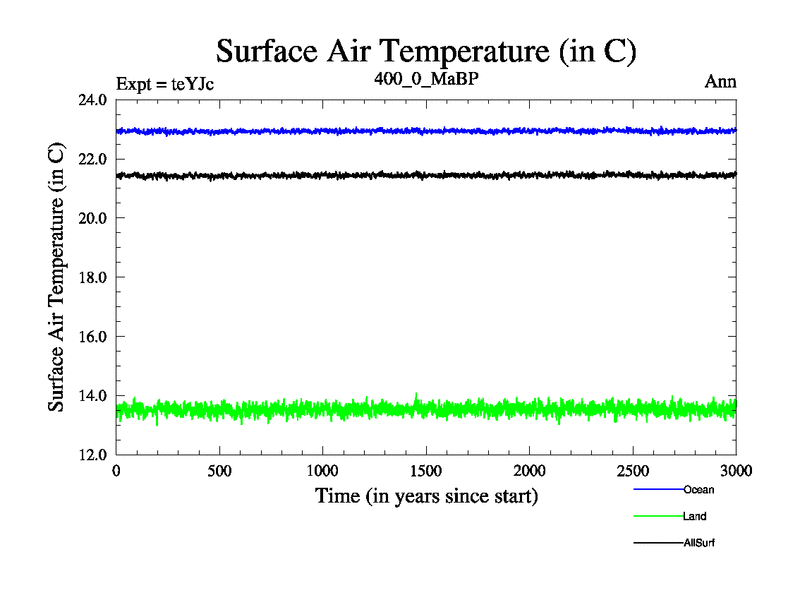 Surface Air Temperature (in C)

Expt = teYJc

400_0_MaBP

Ann

Surface Air Temperature (in C)

24.0
22.0
20.0
18.0
16.0
14.0
12.0

0
500
1000
1500
2000
2500
3000

Time (in years since start)

Ocean
Land
AllSurf